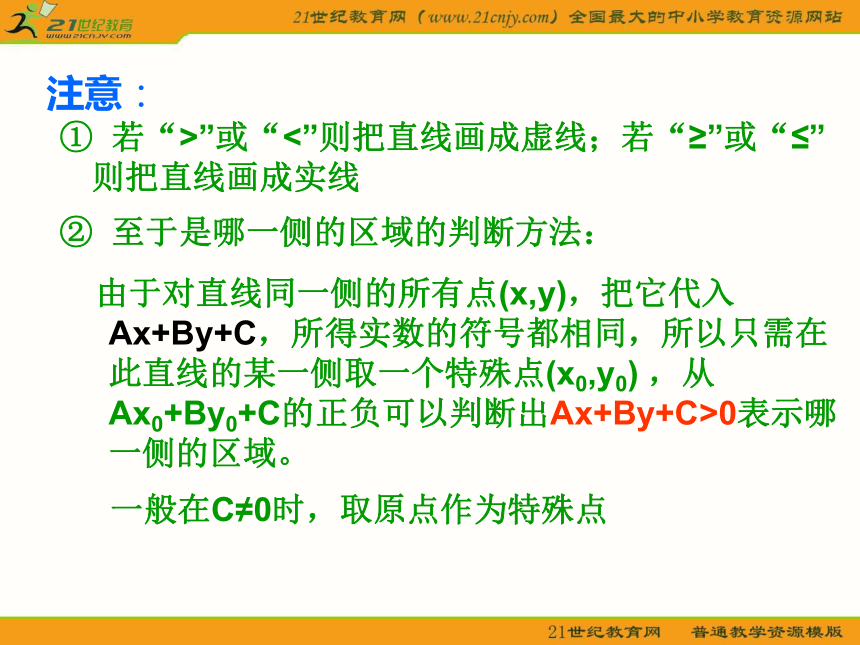 21世纪教育
www.21cnjy.com

21世纪教育网（www.21cnjy.com）全国最大的中小学教育资源网站

注意：

① 若“>”或“<”则把直线画成虚线；若“≥”或“≤”则把直线画成实线

② 至于是哪一侧的区域的判断方法：

由于对直线同一侧的所有点(x,y)，把它代入Ax+By+C，所得实数的符号都相同，所以只需在此直线的某一侧取一个特殊点$(x_0,y_0)$，从$Ax_0+By_0+C$的正负可以判断出Ax+By+C>0表示哪一侧的区域。

一般在C≠0时，取原点作为特殊点

21世纪教育网　普通教学资源模版